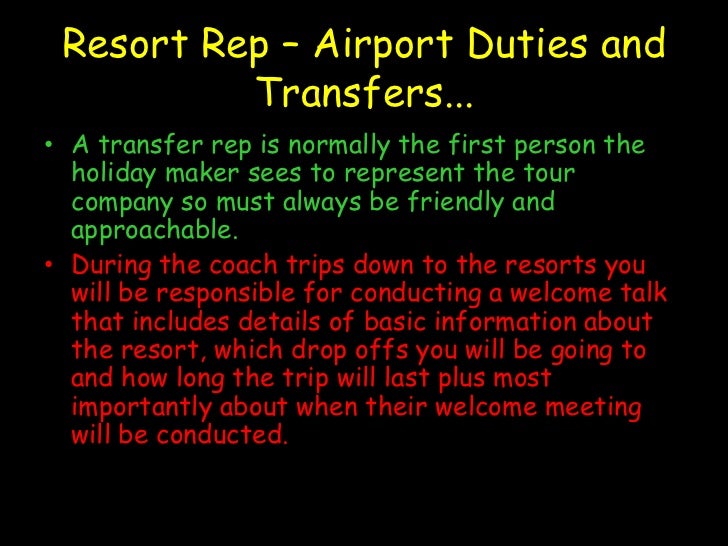 Resort Rep – Airport Duties and Transfers...

• A transfer rep is normally the first person the holiday maker sees to represent the tour company so must always be friendly and approachable.

• During the coach trips down to the resorts you will be responsible for conducting a welcome talk that includes details of basic information about the resort, which drop offs you will be going to and how long the trip will last plus most importantly about when their welcome meeting will be conducted.